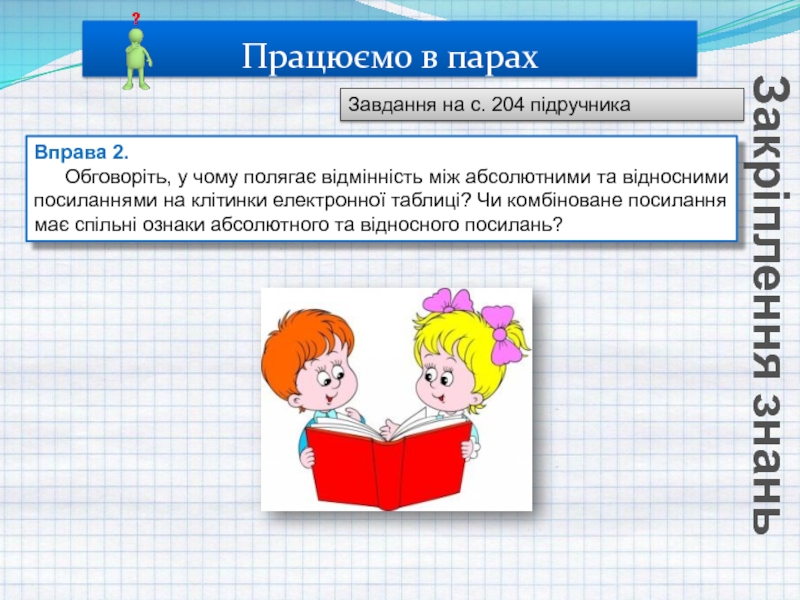 ?

Працюємо в парах

Завдання на с. 204 підручника

Вправа 2.
Обговоріть, у чому полягає відмінність між абсолютними та відносними посиланнями на клітинки електронної таблиці? Чи комбіноване посилання має спільні ознаки абсолютного та відносного посилань?

Закріплення знань